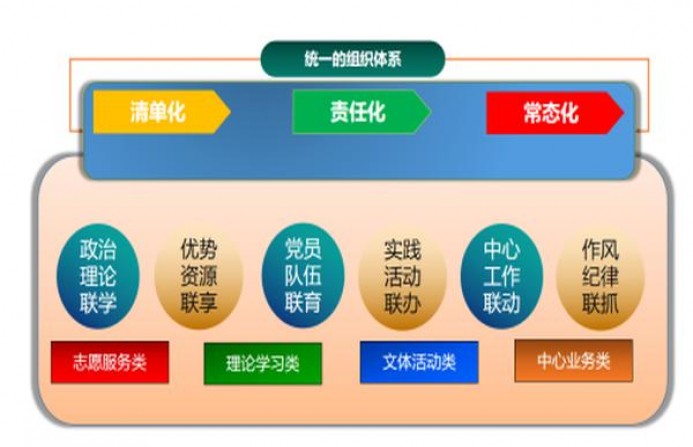 统一的组织体系

清单化

责任化

常态化

政治理论联学

优势资源联享

党员队伍联育

实践活动联办

中心工作联动

作风纪律联抓

志愿服务类

理论学习类

文体活动类

中心业务类